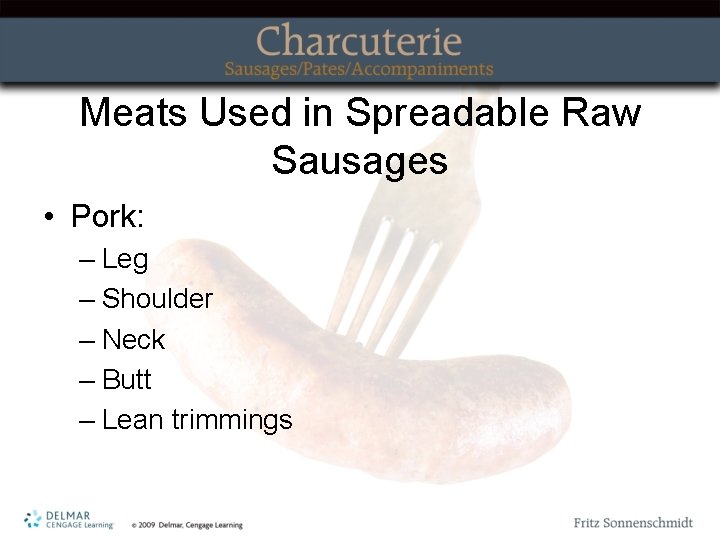 Charcuterie
Sausages/Pates/Accompaniments

Meats Used in Spreadable Raw Sausages

• Pork:
– Leg
– Shoulder
– Neck
– Butt
– Lean trimmings

DELMAR CENGAGE Learning

© 2009 Delmar, Cengage Learning

Fritz Sonnenschmidt